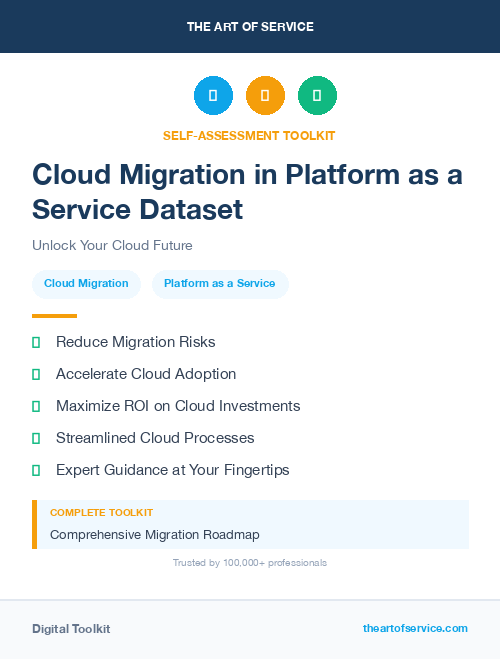 THE ART OF SERVICE

SELF-ASSESSMENT TOOLKIT

Cloud Migration in Platform as a Service Dataset

Unlock Your Cloud Future

Cloud Migration

Platform as a Service

Reduce Migration Risks

Accelerate Cloud Adoption

Maximize ROI on Cloud Investments

Streamlined Cloud Processes

Expert Guidance at Your Fingertips

COMPLETE TOOLKIT

Comprehensive Migration Roadmap

Trusted by 100,000+ professionals

Digital Toolkit

theartofservice.com